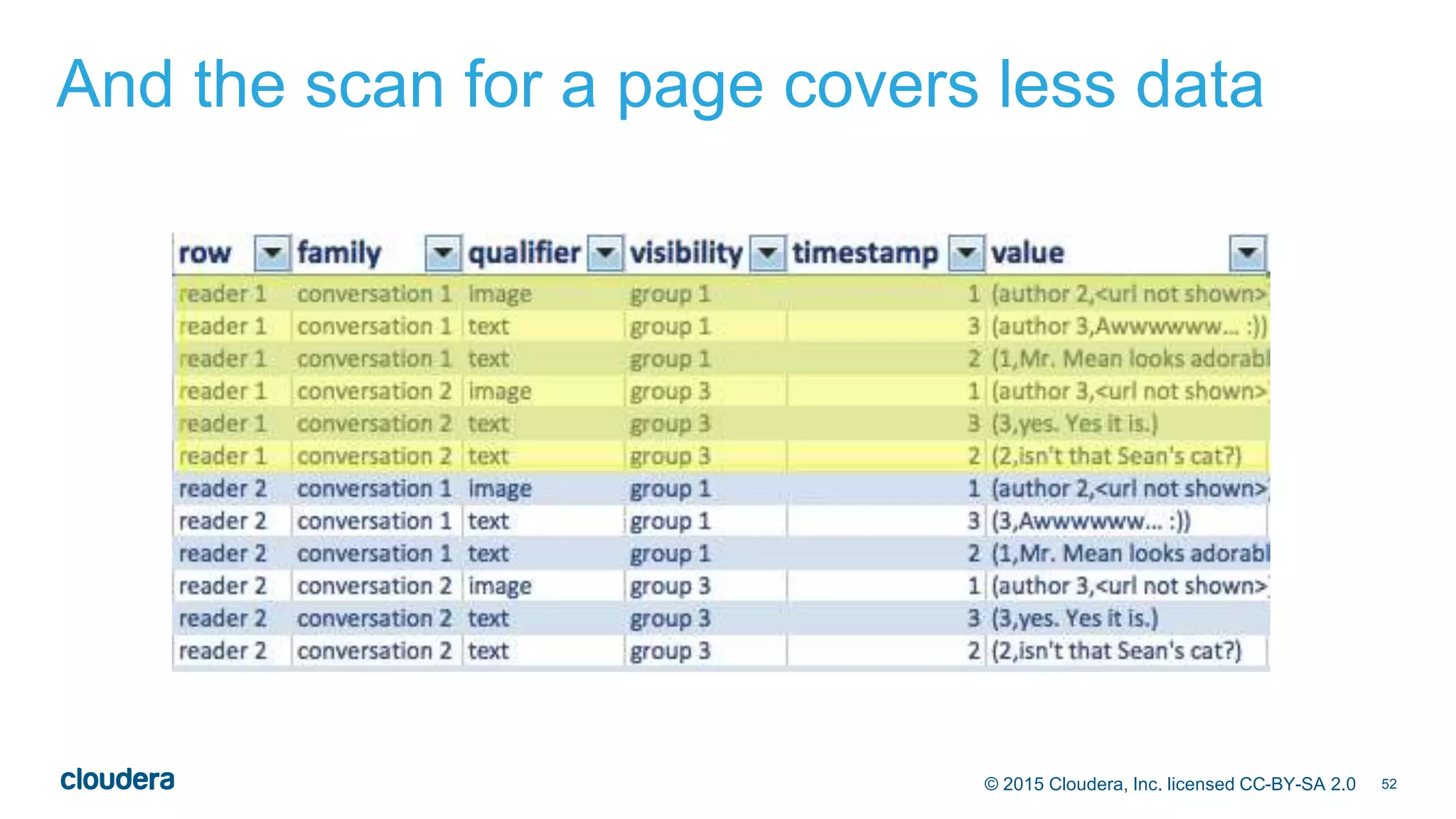 And the scan for a page covers less data

| row | family | qualifier | visibility | timestamp | value |
|---|---|---|---|---|---|
| reader 1 | conversation 1 | image | group 1 | 1 | (author 2,<url not shown> |
| reader 1 | conversation 1 | text | group 1 | 3 | (author 3,Awwwwww... :)) |
| reader 1 | conversation 1 | text | group 1 | 2 | (1,Mr. Mean looks adorabl |
| reader 1 | conversation 2 | image | group 3 | 1 | (author 3,<url not shown> |
| reader 1 | conversation 2 | text | group 3 | 3 | (3,yes. Yes it is.) |
| reader 1 | conversation 2 | text | group 3 | 2 | (2,isn't that Sean's cat?) |
| reader 2 | conversation 1 | image | group 1 | 1 | (author 2,<url not shown> |
| reader 2 | conversation 1 | text | group 1 | 3 | (3,Awwwwww... :)) |
| reader 2 | conversation 1 | text | group 1 | 2 | (1,Mr. Mean looks adorabl |
| reader 2 | conversation 2 | image | group 3 | 1 | (author 3,<url not shown> |
| reader 2 | conversation 2 | text | group 3 | 3 | (3,yes. Yes it is.) |
| reader 2 | conversation 2 | text | group 3 | 2 | (2,isn't that Sean's cat?) |

cloudera

© 2015 Cloudera, Inc. licensed CC-BY-SA 2.0 52